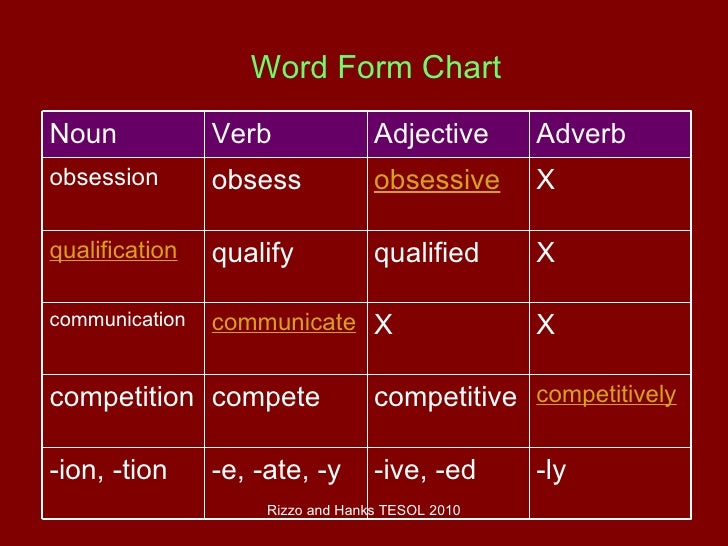 Word Form Chart

| Noun | Verb | Adjective | Adverb |
|---|---|---|---|
| obsession | obsess | obsessive | X |
| qualification | qualify | qualified | X |
| communication | communicate | X | X |
| competition | compete | competitive | competitively |
| -ion, -tion | -e, -ate, -y | -ive, -ed | -ly |

Rizzo and Hanks TESOL 2010